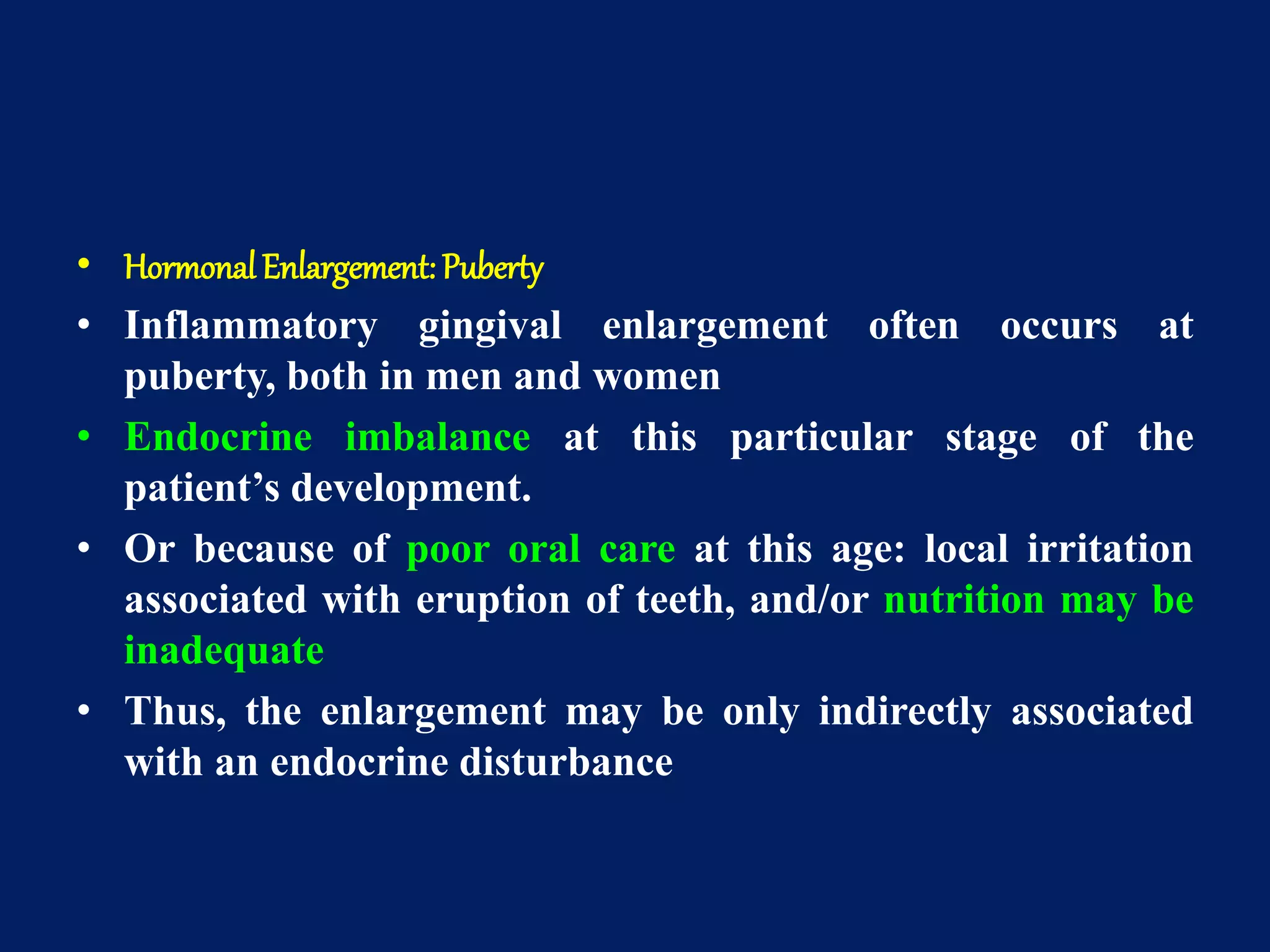 • Hormonal Enlargement: Puberty

• Inflammatory gingival enlargement often occurs at puberty, both in men and women

• Endocrine imbalance at this particular stage of the patient’s development.

• Or because of poor oral care at this age: local irritation associated with eruption of teeth, and/or nutrition may be inadequate

• Thus, the enlargement may be only indirectly associated with an endocrine disturbance